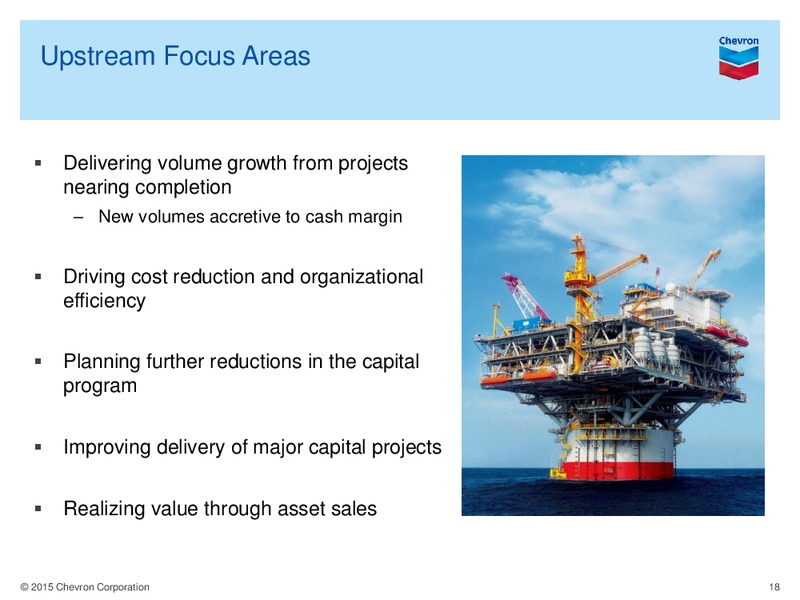 Upstream Focus Areas

Chevron

▪ Delivering volume growth from projects nearing completion
– New volumes accretive to cash margin

▪ Driving cost reduction and organizational efficiency

▪ Planning further reductions in the capital program

▪ Improving delivery of major capital projects

▪ Realizing value through asset sales

© 2015 Chevron Corporation

18